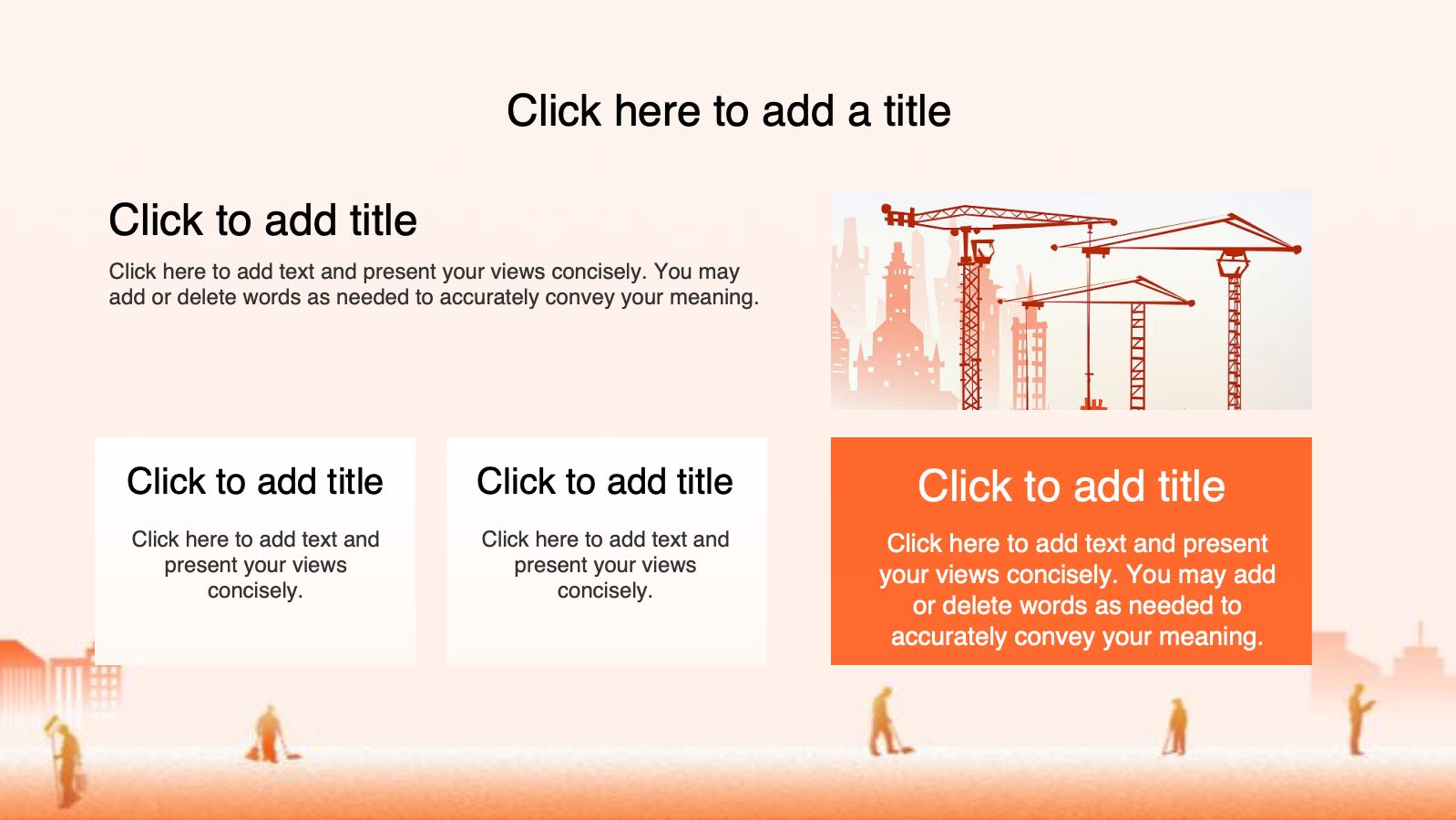 Click here to add a title

Click to add title

Click here to add text and present your views concisely. You may add or delete words as needed to accurately convey your meaning.

Click to add title

Click here to add text and present your views concisely.

Click to add title

Click here to add text and present your views concisely.

Click to add title

Click here to add text and present your views concisely. You may add or delete words as needed to accurately convey your meaning.